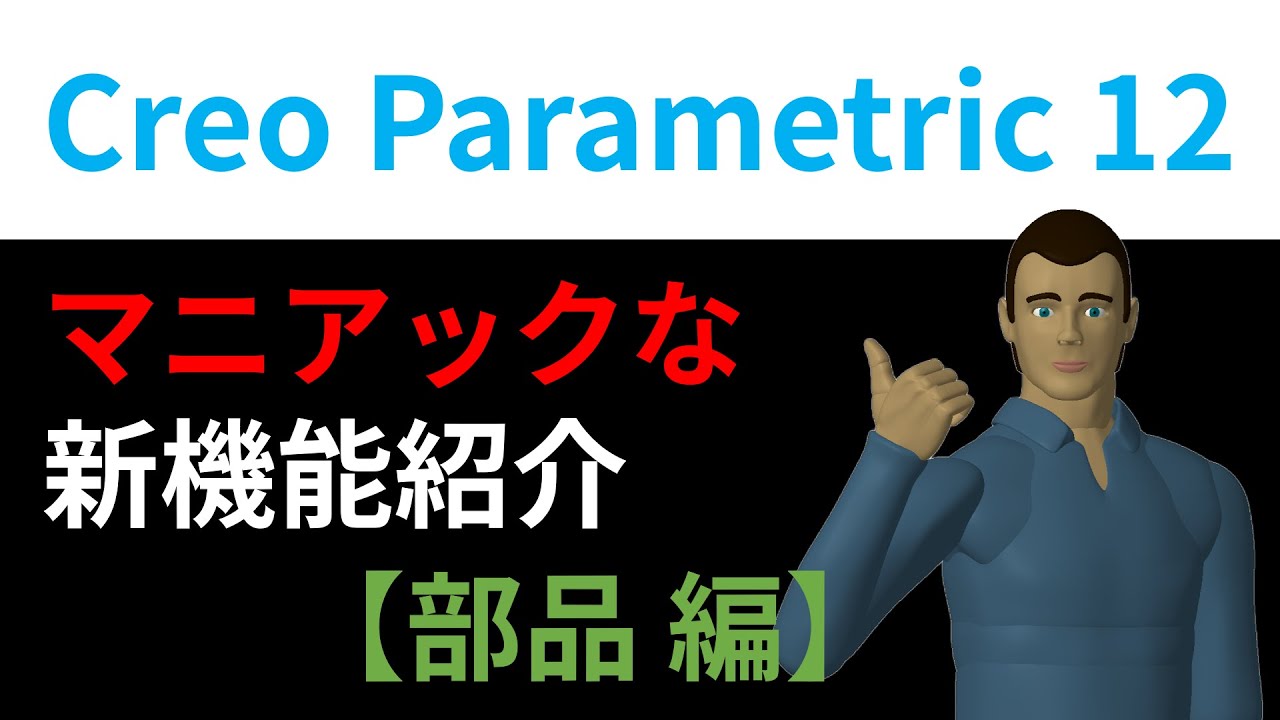 Creo Parametric 12

マニアックな
新機能紹介
【部品 編】